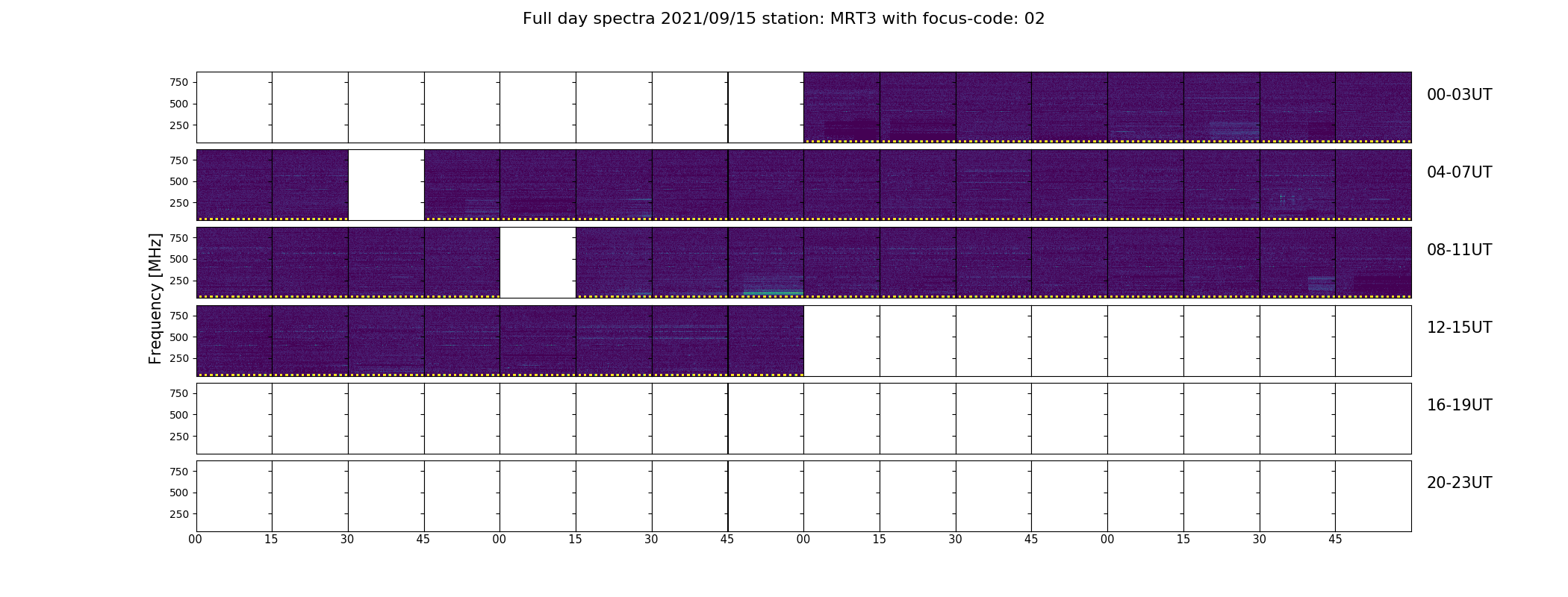 Full day spectra 2021/09/15 station: MRT3 with focus-code: 02

Frequency [MHz]

750
500
250

00-03UT

750
500
250

04-07UT

750
500
250

08-11UT

750
500
250

12-15UT

750
500
250

16-19UT

750
500
250

20-23UT

00 15 30 45 00 15 30 45 00 15 30 45 00 15 30 45